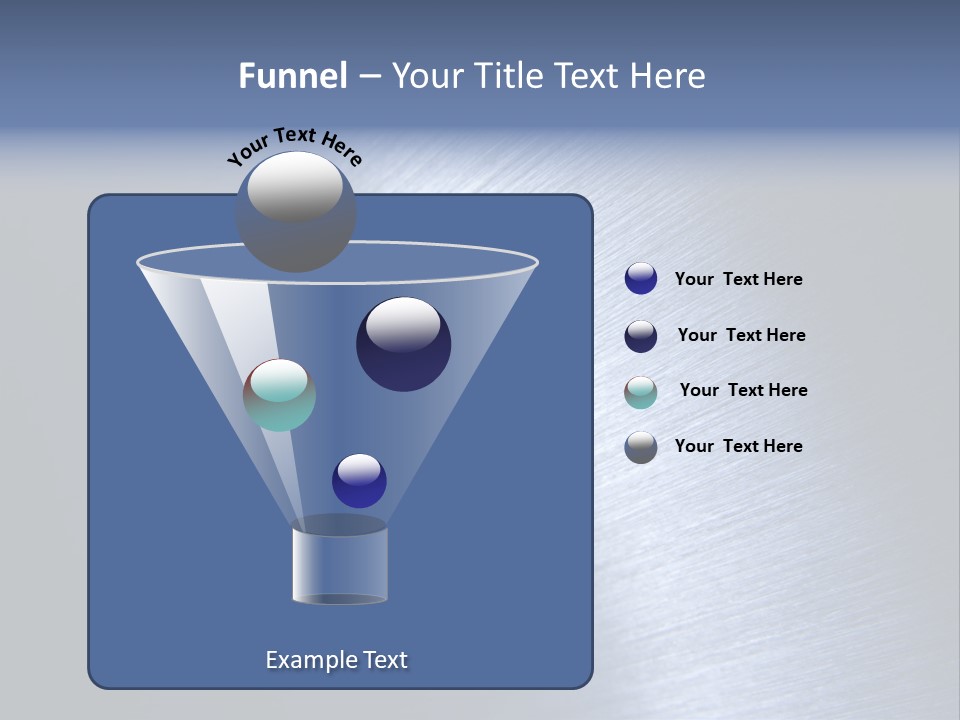 Funnel – Your Title Text Here

Your Text Here

Your Text Here

Your Text Here

Your Text Here

Your Text Here

Example Text